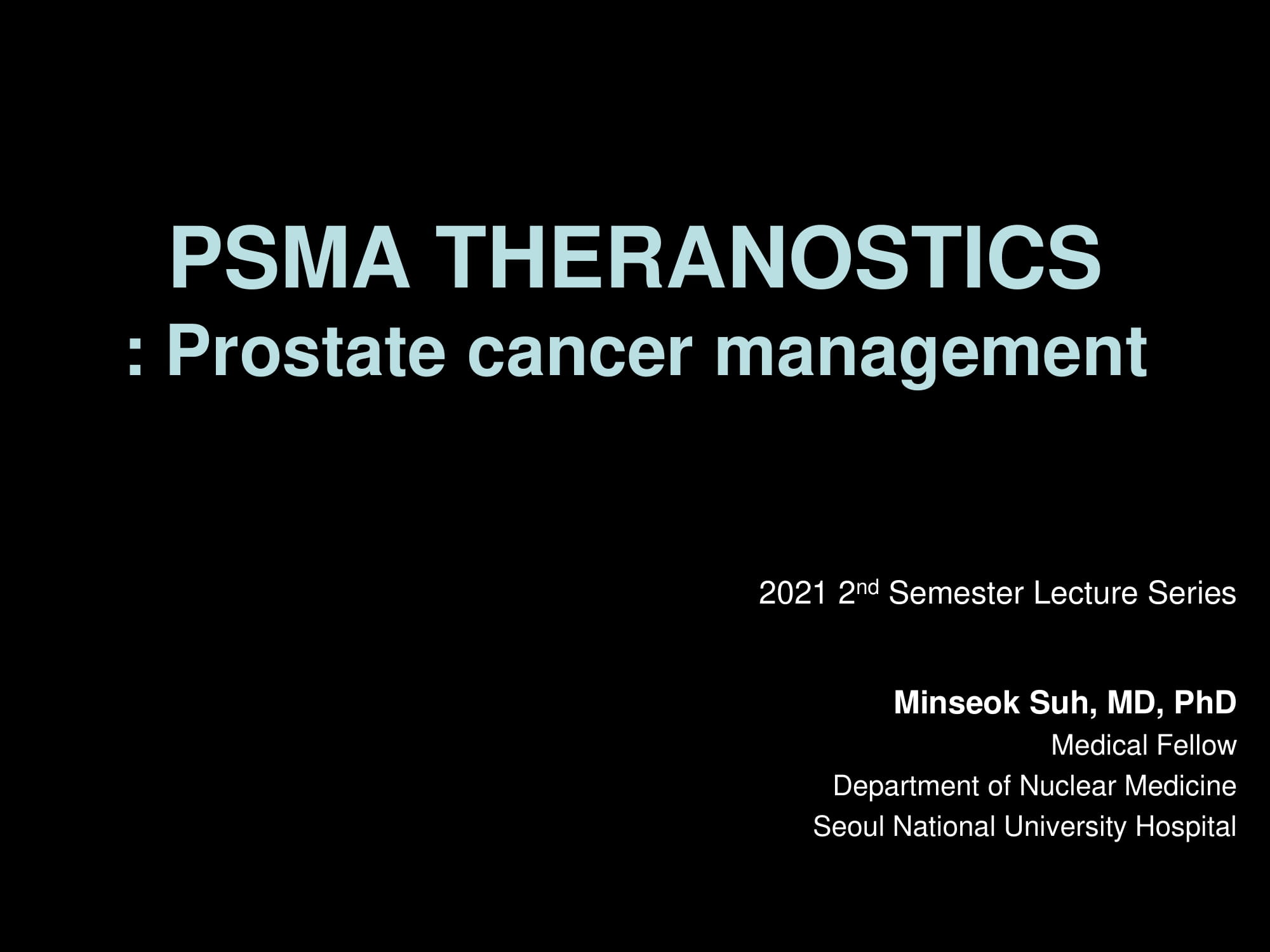 PSMA THERANOSTICS
: Prostate cancer management

2021 2nd Semester Lecture Series

Minseok Suh, MD, PhD
Medical Fellow
Department of Nuclear Medicine
Seoul National University Hospital